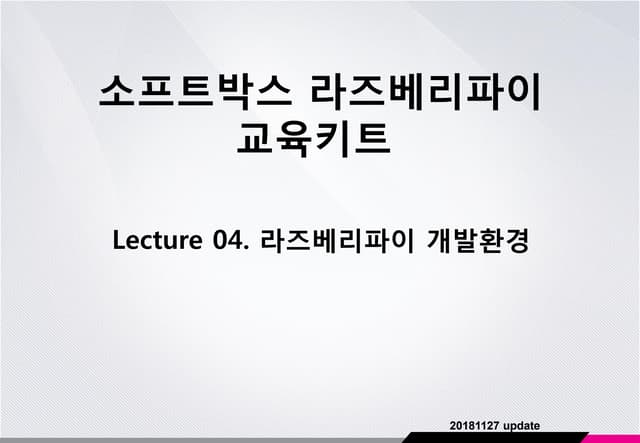 소프트박스 라즈베리파이 교육키트

Lecture 04. 라즈베리파이 개발환경

20181127 update